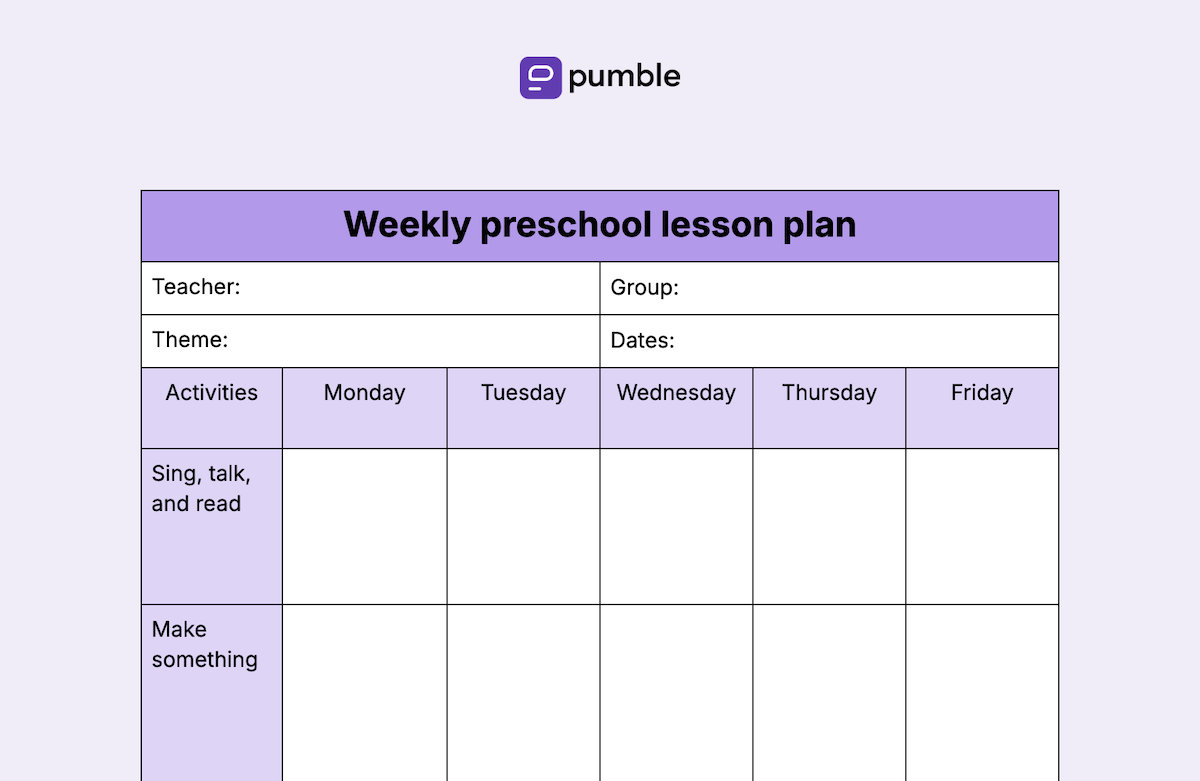 pumble

Weekly preschool lesson plan

Teacher:

Group:

Theme:

Dates:

| Activities | Monday | Tuesday | Wednesday | Thursday | Friday |
|---|---|---|---|---|---|
| Sing, talk, and read | | | | | |
| Make something | | | | | |